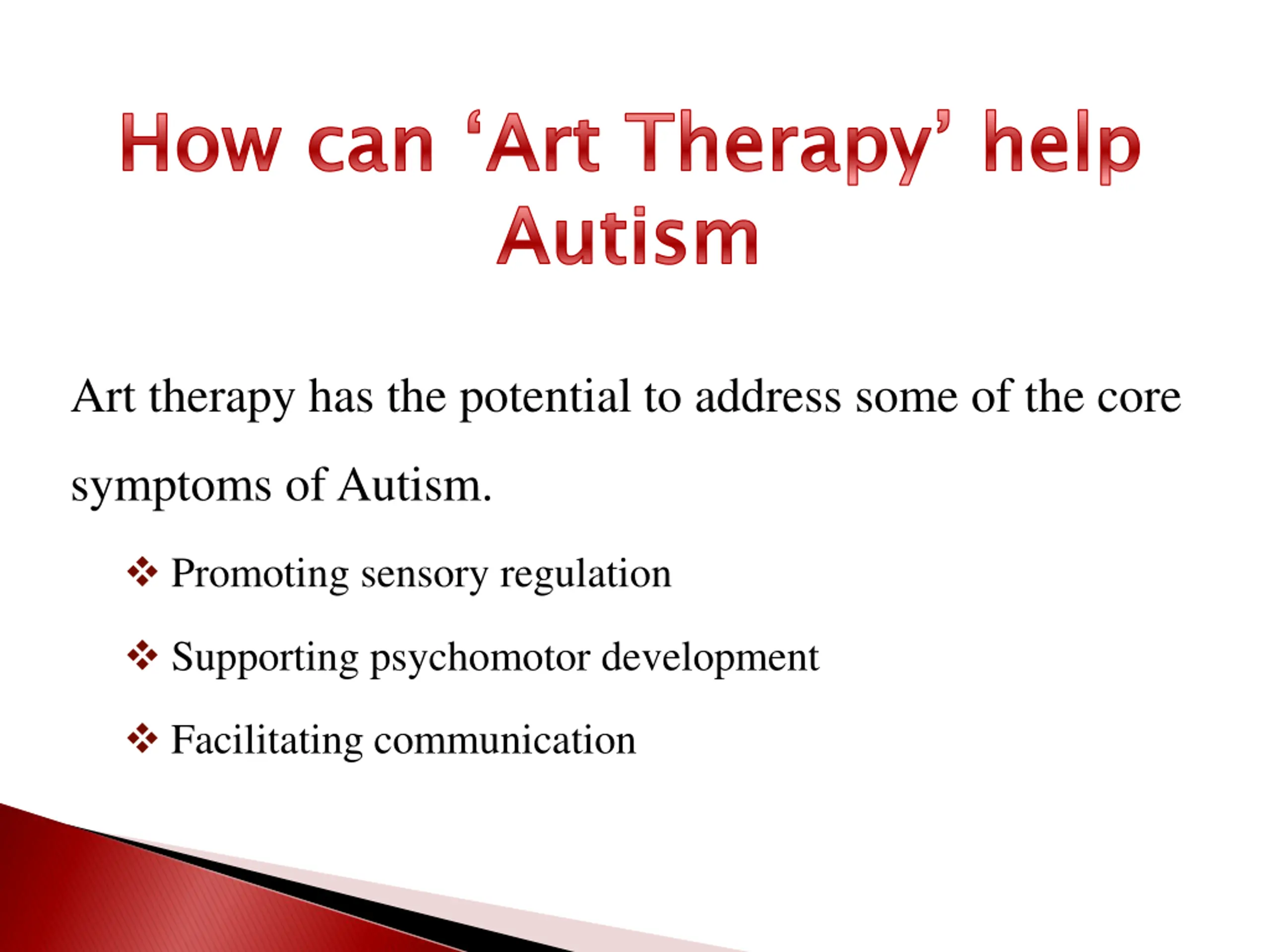 How can ‘Art Therapy’ help Autism

Art therapy has the potential to address some of the core symptoms of Autism.

❖ Promoting sensory regulation

❖ Supporting psychomotor development

❖ Facilitating communication